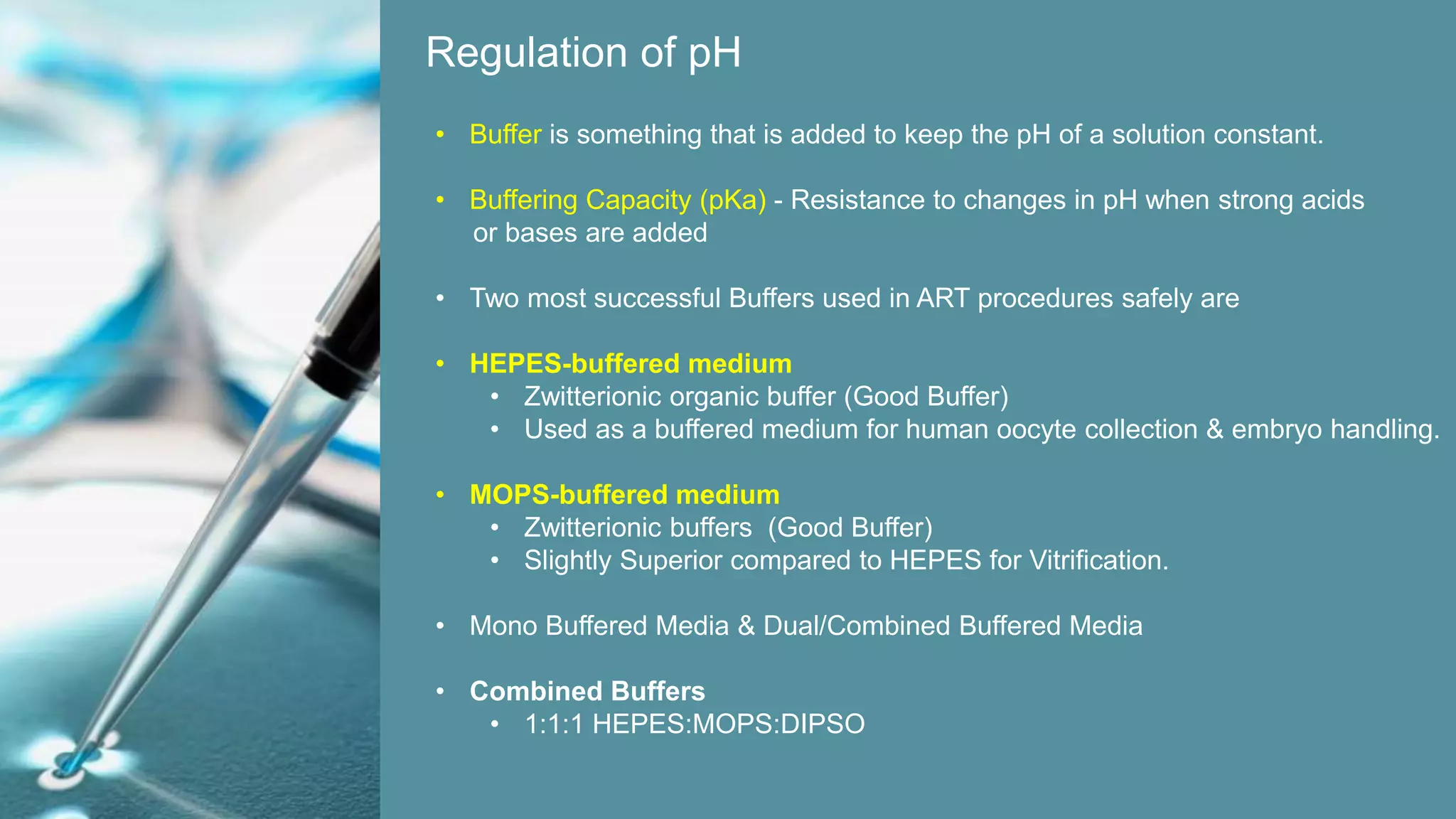 Regulation of pH

• Buffer is something that is added to keep the pH of a solution constant.

• Buffering Capacity (pKa) - Resistance to changes in pH when strong acids or bases are added

• Two most successful Buffers used in ART procedures safely are

• HEPES-buffered medium
  • Zwitterionic organic buffer (Good Buffer)
  • Used as a buffered medium for human oocyte collection & embryo handling.

• MOPS-buffered medium
  • Zwitterionic buffers (Good Buffer)
  • Slightly Superior compared to HEPES for Vitrification.

• Mono Buffered Media & Dual/Combined Buffered Media

• Combined Buffers
  • 1:1:1 HEPES:MOPS:DIPSO